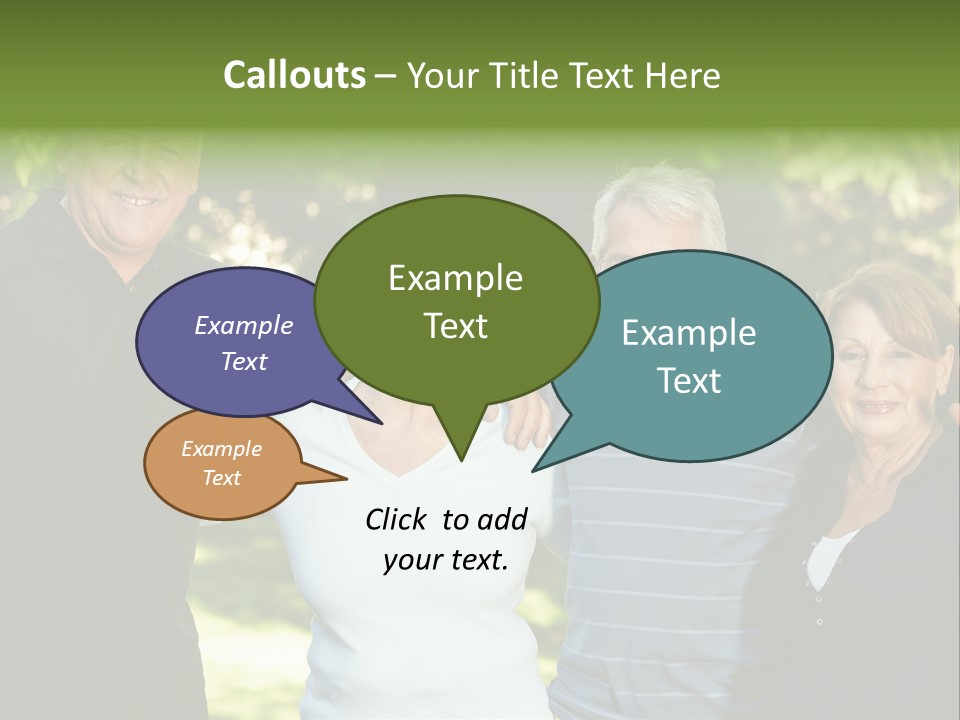 Callouts – Your Title Text Here

Example Text

Example Text

Example Text

Example Text

Click to add your text.